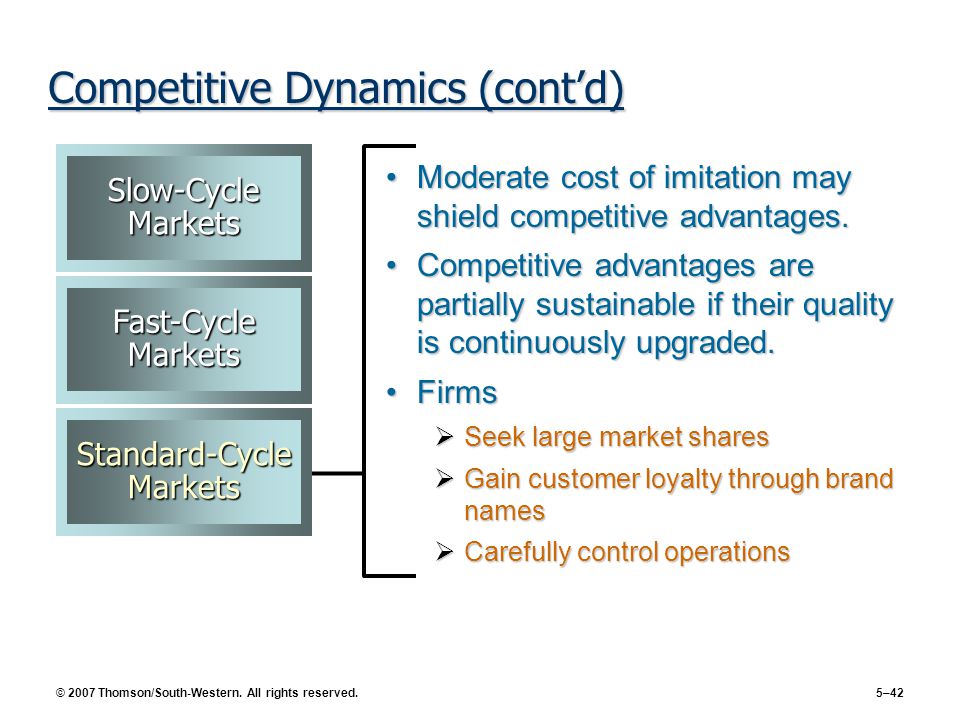 Competitive Dynamics (cont’d)

Slow-Cycle Markets

Fast-Cycle Markets

Standard-Cycle Markets

• Moderate cost of imitation may shield competitive advantages.

• Competitive advantages are partially sustainable if their quality is continuously upgraded.

• Firms

➢ Seek large market shares

➢ Gain customer loyalty through brand names

➢ Carefully control operations

© 2007 Thomson/South-Western. All rights reserved.

5–42